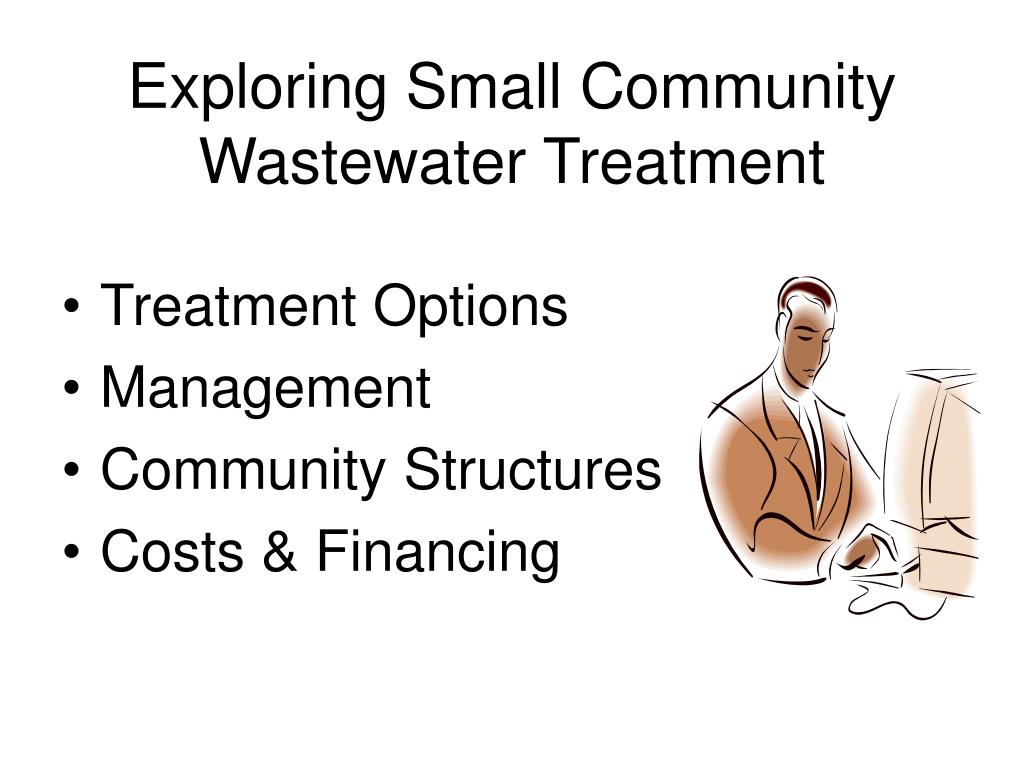 Exploring Small Community Wastewater Treatment

• Treatment Options
• Management
• Community Structures
• Costs & Financing